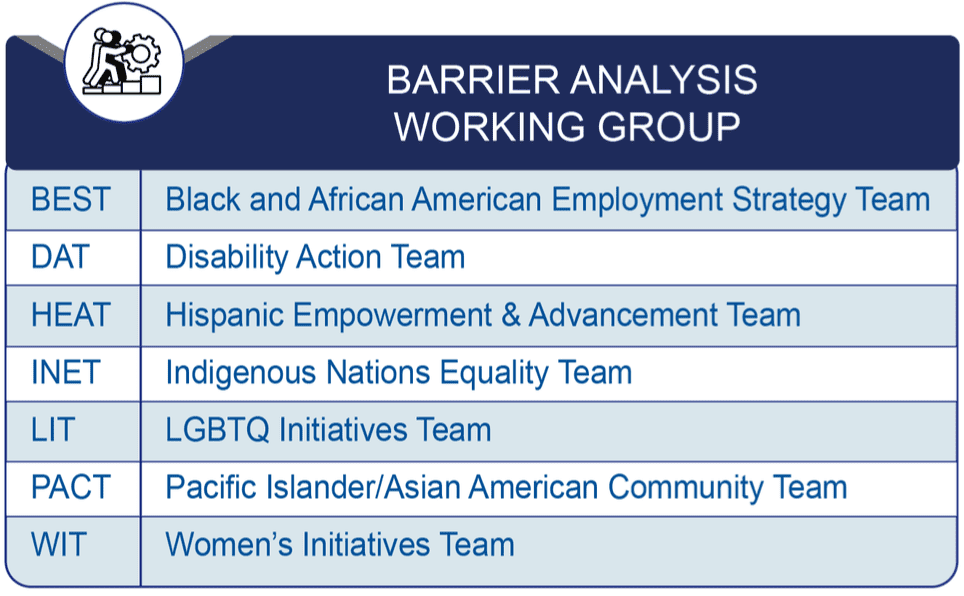 BARRIER ANALYSIS WORKING GROUP

| | |
|---|---|
| BEST | Black and African American Employment Strategy Team |
| DAT | Disability Action Team |
| HEAT | Hispanic Empowerment & Advancement Team |
| INET | Indigenous Nations Equality Team |
| LIT | LGBTQ Initiatives Team |
| PACT | Pacific Islander/Asian American Community Team |
| WIT | Women's Initiatives Team |